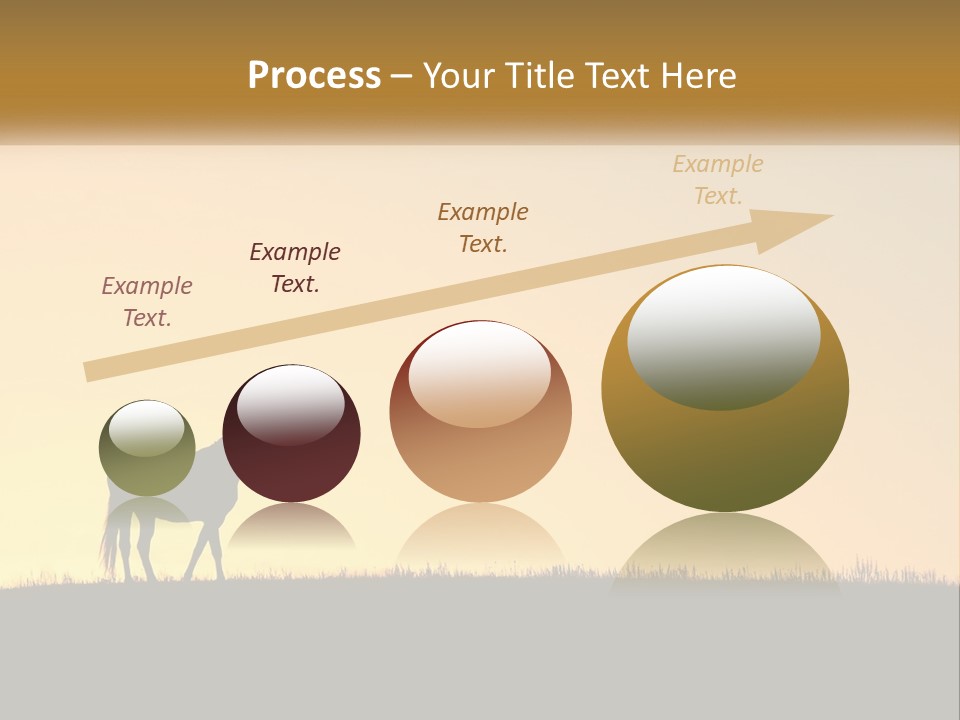 Process – Your Title Text Here

Example Text.

Example Text.

Example Text.

Example Text.